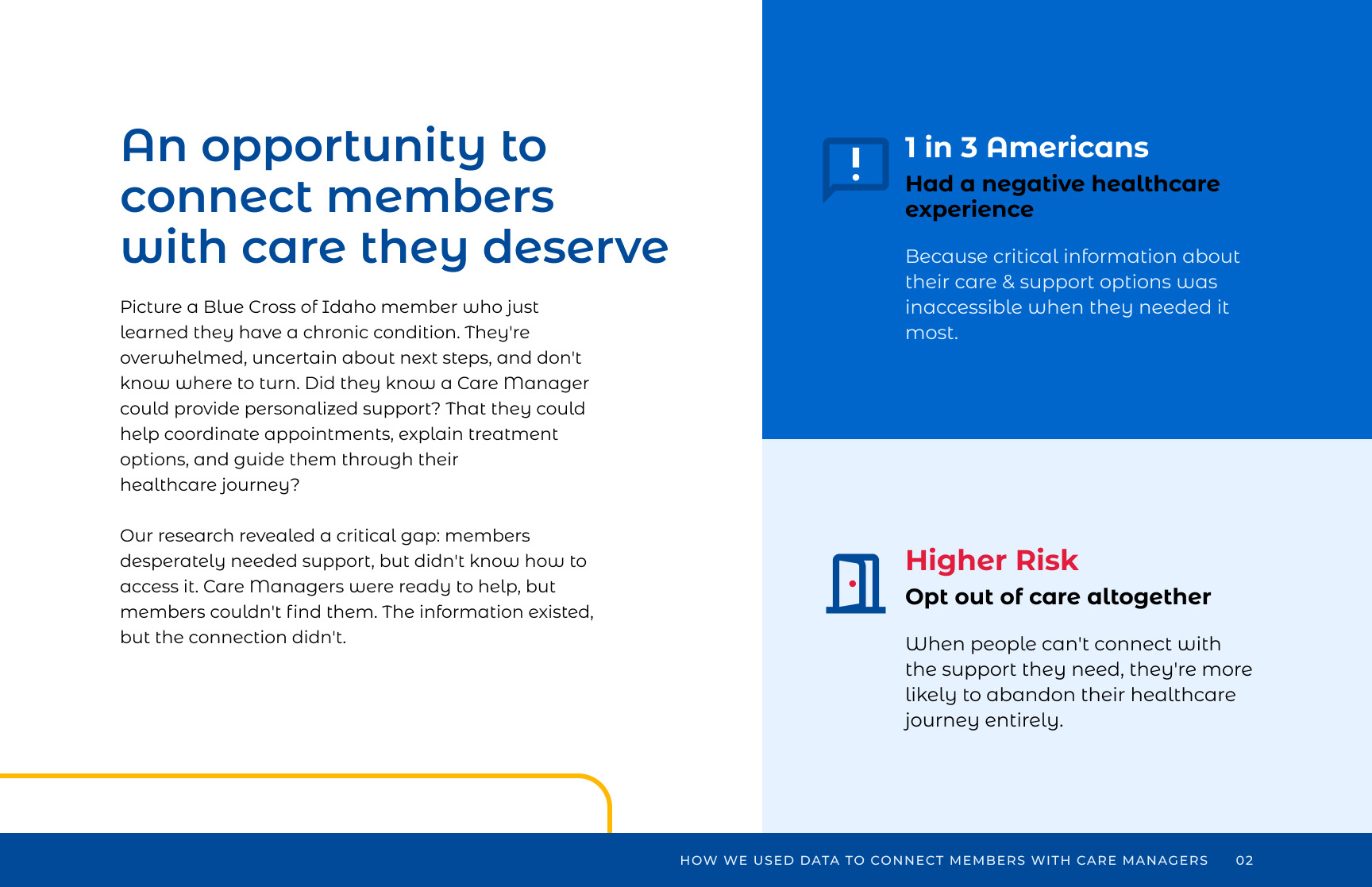 An opportunity to connect members with care they deserve

Picture a Blue Cross of Idaho member who just learned they have a chronic condition. They're overwhelmed, uncertain about next steps, and don't know where to turn. Did they know a Care Manager could provide personalized support? That they could help coordinate appointments, explain treatment options, and guide them through their healthcare journey?

Our research revealed a critical gap: members desperately needed support, but didn't know how to access it. Care Managers were ready to help, but members couldn't find them. The information existed, but the connection didn't.

1 in 3 Americans

Had a negative healthcare experience

Because critical information about their care & support options was inaccessible when they needed it most.

Higher Risk

Opt out of care altogether

When people can't connect with the support they need, they're more likely to abandon their healthcare journey entirely.

HOW WE USED DATA TO CONNECT MEMBERS WITH CARE MANAGERS 02